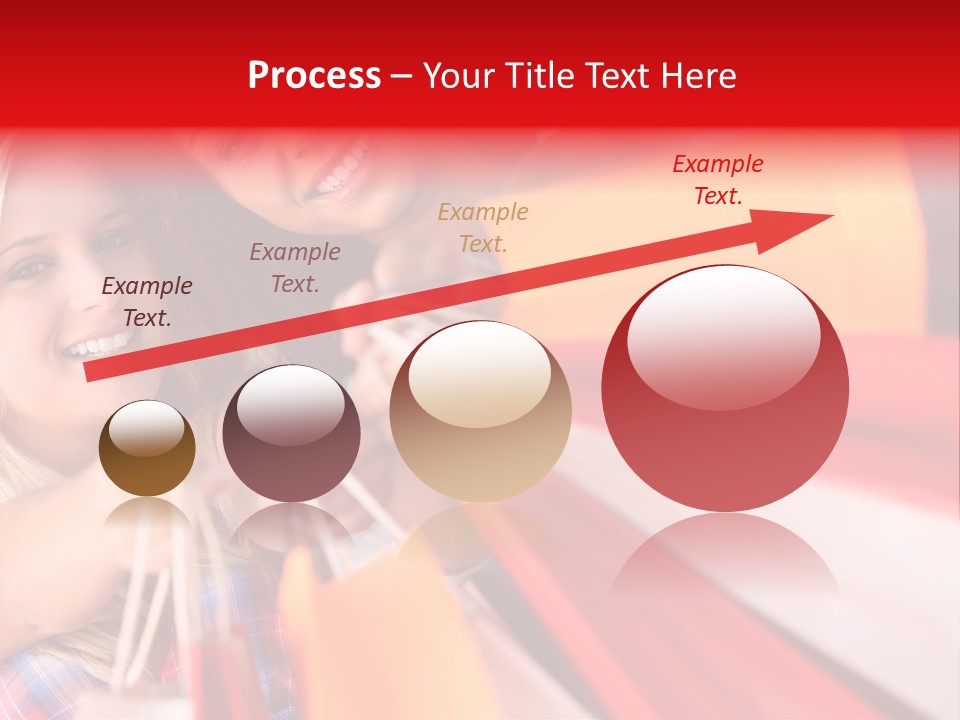 Process – Your Title Text Here

Example Text.

Example Text.

Example Text.

Example Text.